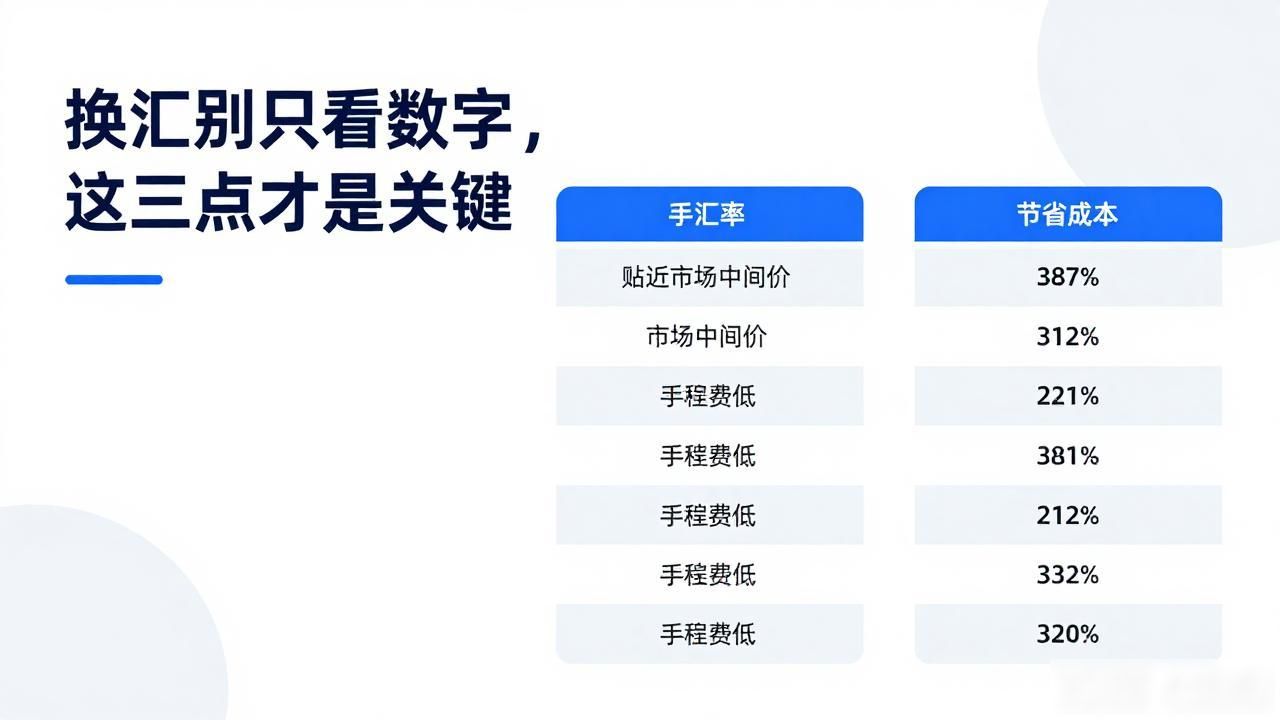 换汇别只看数字，
这三点才是关键

| 手汇率 | 节省成本 |
|---|---|
| 贴近市场中间价 | 387% |
| 市场中间价 | 312% |
| 手程费低 | 221% |
| 手程费低 | 381% |
| 手程费低 | 212% |
| 手程费低 | 332% |
| 手程费低 | 320% |